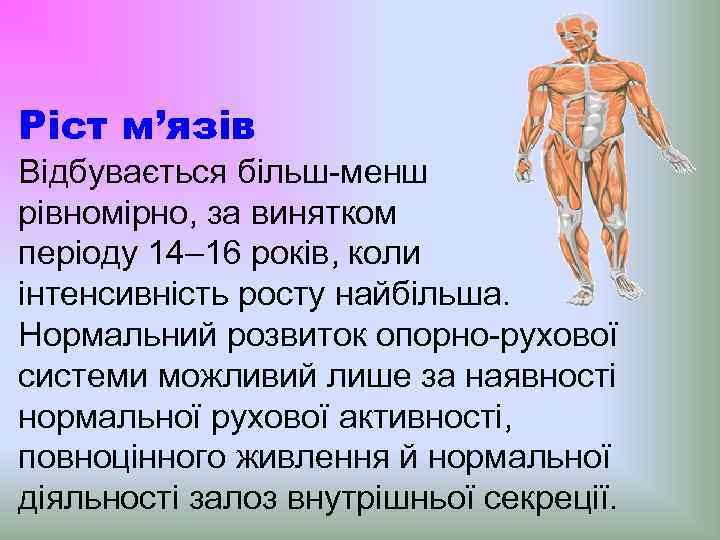 Ріст м’язів

Відбувається більш-менш рівномірно, за винятком періоду 14–16 років, коли інтенсивність росту найбільша. Нормальний розвиток опорно-рухової системи можливий лише за наявності нормальної рухової активності, повноцінного живлення й нормальної діяльності залоз внутрішньої секреції.